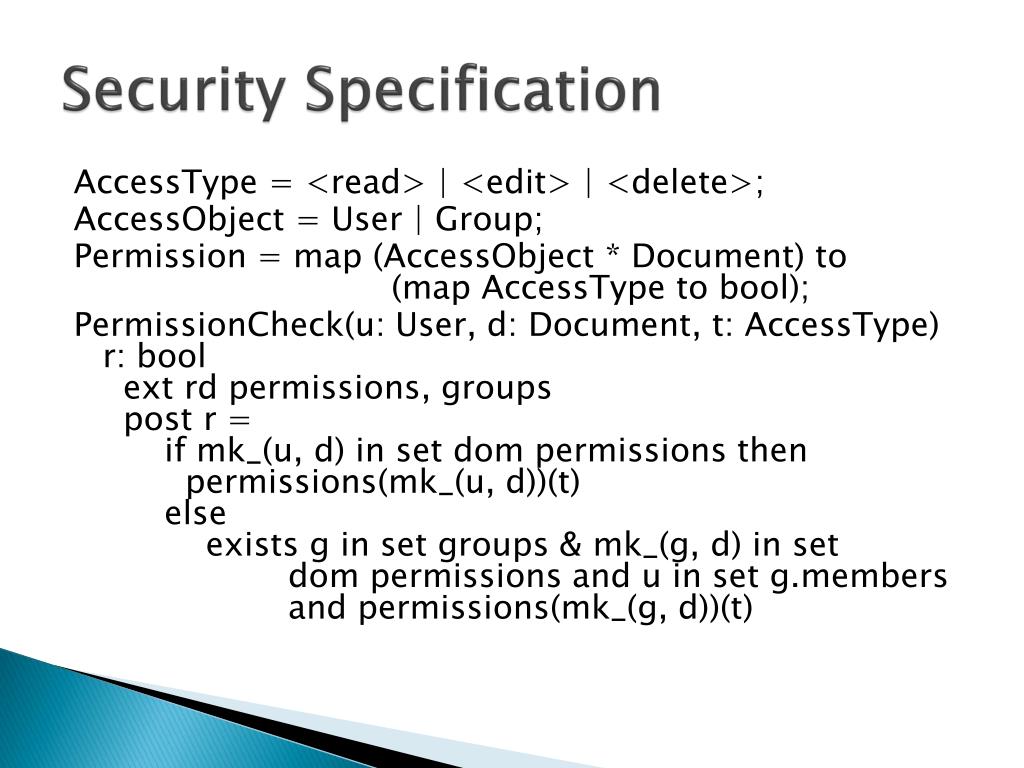 Security Specification

AccessType = <read> | <edit> | <delete>;

AccessObject = User | Group;

Permission = map (AccessObject * Document) to
(map AccessType to bool);

PermissionCheck(u: User, d: Document, t: AccessType)
r: bool
ext rd permissions, groups
post r =
if mk_(u, d) in set dom permissions then
permissions(mk_(u, d))(t)
else
exists g in set groups & mk_(g, d) in set
dom permissions and u in set g.members
and permissions(mk_(g, d))(t)